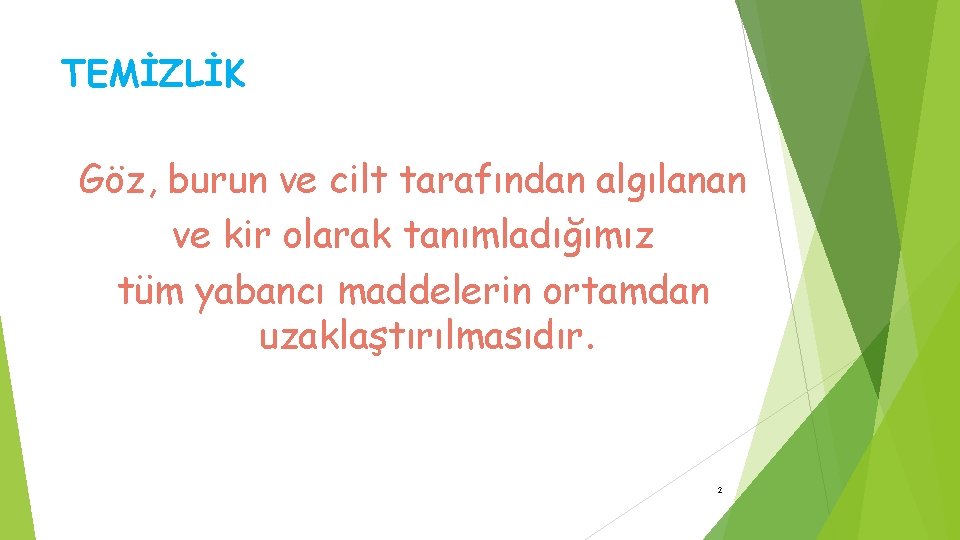 TEMİZLİK

Göz, burun ve cilt tarafından algılanan ve kir olarak tanımladığımız tüm yabancı maddelerin ortamdan uzaklaştırılmasıdır.

2